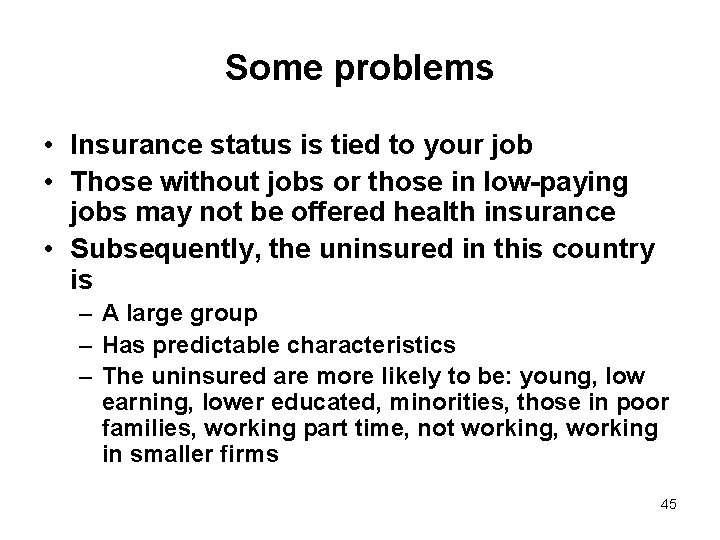 Some problems

• Insurance status is tied to your job
• Those without jobs or those in low-paying jobs may not be offered health insurance
• Subsequently, the uninsured in this country is
– A large group
– Has predictable characteristics
– The uninsured are more likely to be: young, low earning, lower educated, minorities, those in poor families, working part time, not working, working in smaller firms

45